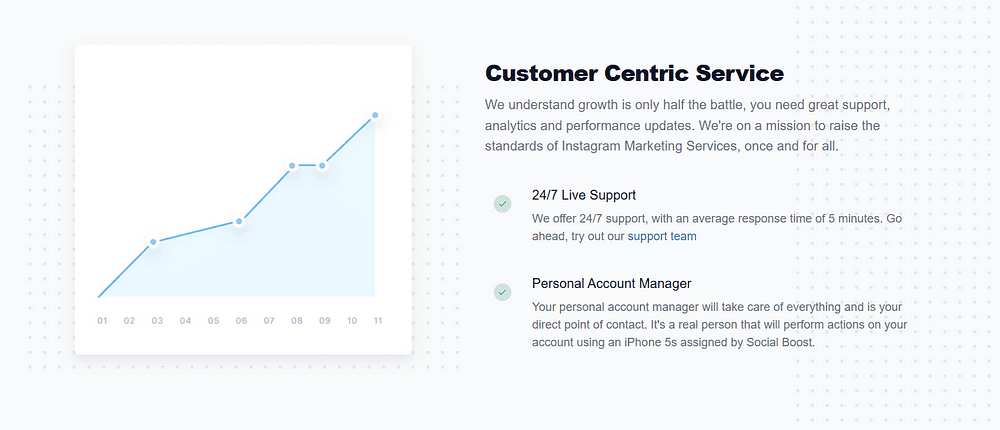 01 02 03 04 05 06 07 08 09 10 11

Customer Centric Service

We understand growth is only half the battle, you need great support, analytics and performance updates. We're on a mission to raise the standards of Instagram Marketing Services, once and for all.

24/7 Live Support

We offer 24/7 support, with an average response time of 5 minutes. Go ahead, try out our support team

Personal Account Manager

Your personal account manager will take care of everything and is your direct point of contact. It's a real person that will perform actions on your account using an iPhone 5s assigned by Social Boost.